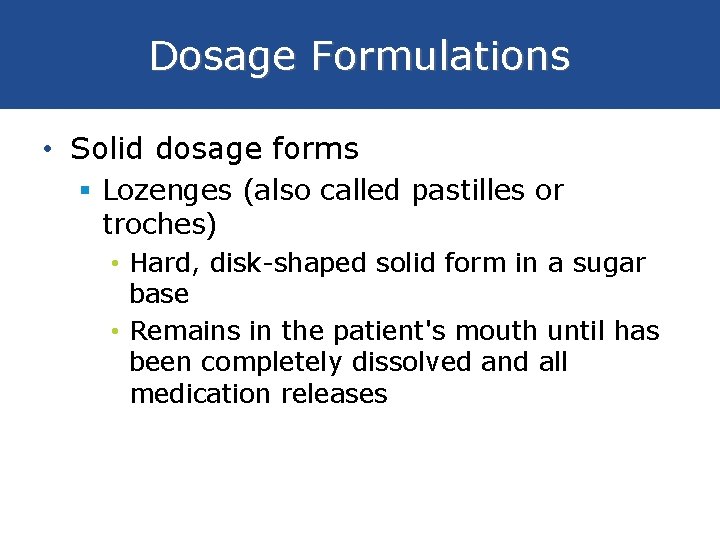 Dosage Formulations

• Solid dosage forms
 ▪ Lozenges (also called pastilles or troches)
  • Hard, disk-shaped solid form in a sugar base
  • Remains in the patient's mouth until has been completely dissolved and all medication releases